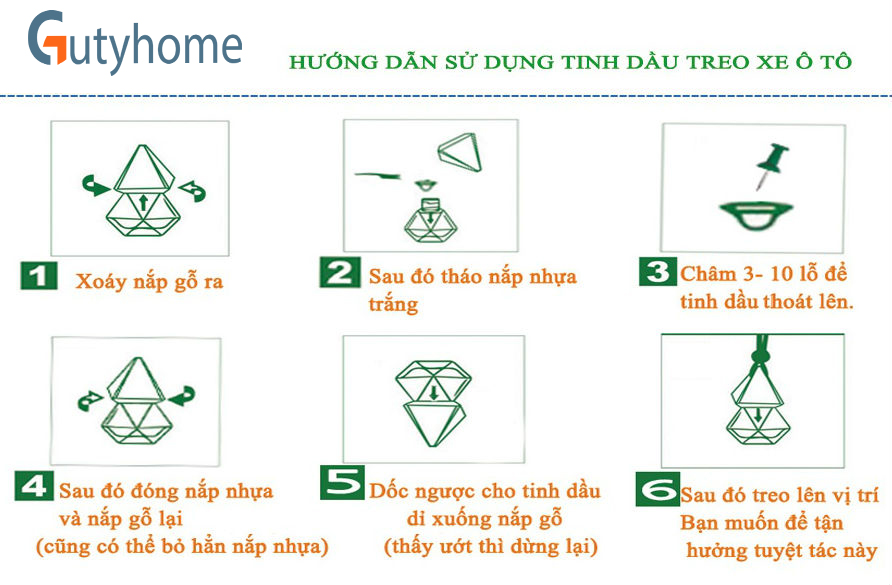 Gutyhome

HƯỚNG DẪN SỬ DỤNG TINH DẦU TREO XE Ô TÔ

1 Xoáy nắp gỗ ra

2 Sau đó tháo nắp nhựa trắng

3 Châm 3- 10 lỗ để tinh dầu thoát lên.

4 Sau đó đóng nắp nhựa và nắp gỗ lại (cũng có thể bỏ hẳn nắp nhựa)

5 Dốc ngược cho tinh dầu di xuống nắp gỗ (thấy ướt thì dừng lại)

6 Sau đó treo lên vị trí Bạn muốn để tận hưởng tuyệt tác này